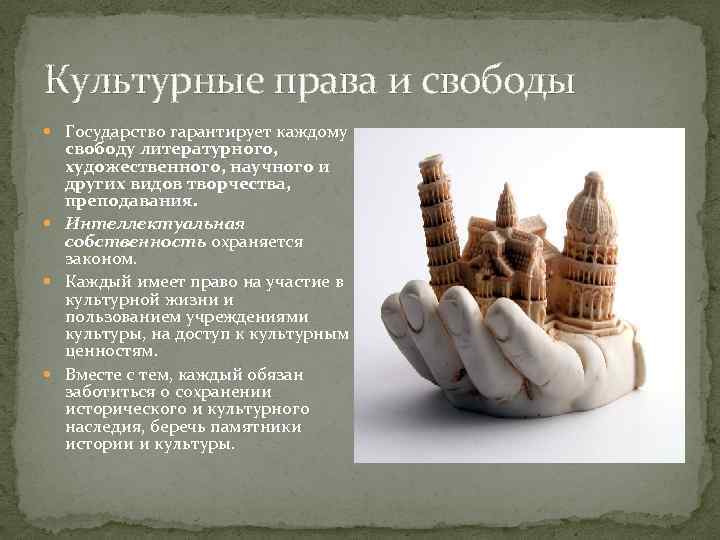 Культурные права и свободы

Государство гарантирует каждому свободу литературного, художественного, научного и других видов творчества, преподавания.

Интеллектуальная собственность охраняется законом.

Каждый имеет право на участие в культурной жизни и пользованием учреждениями культуры, на доступ к культурным ценностям.

Вместе с тем, каждый обязан заботиться о сохранении исторического и культурного наследия, беречь памятники истории и культуры.